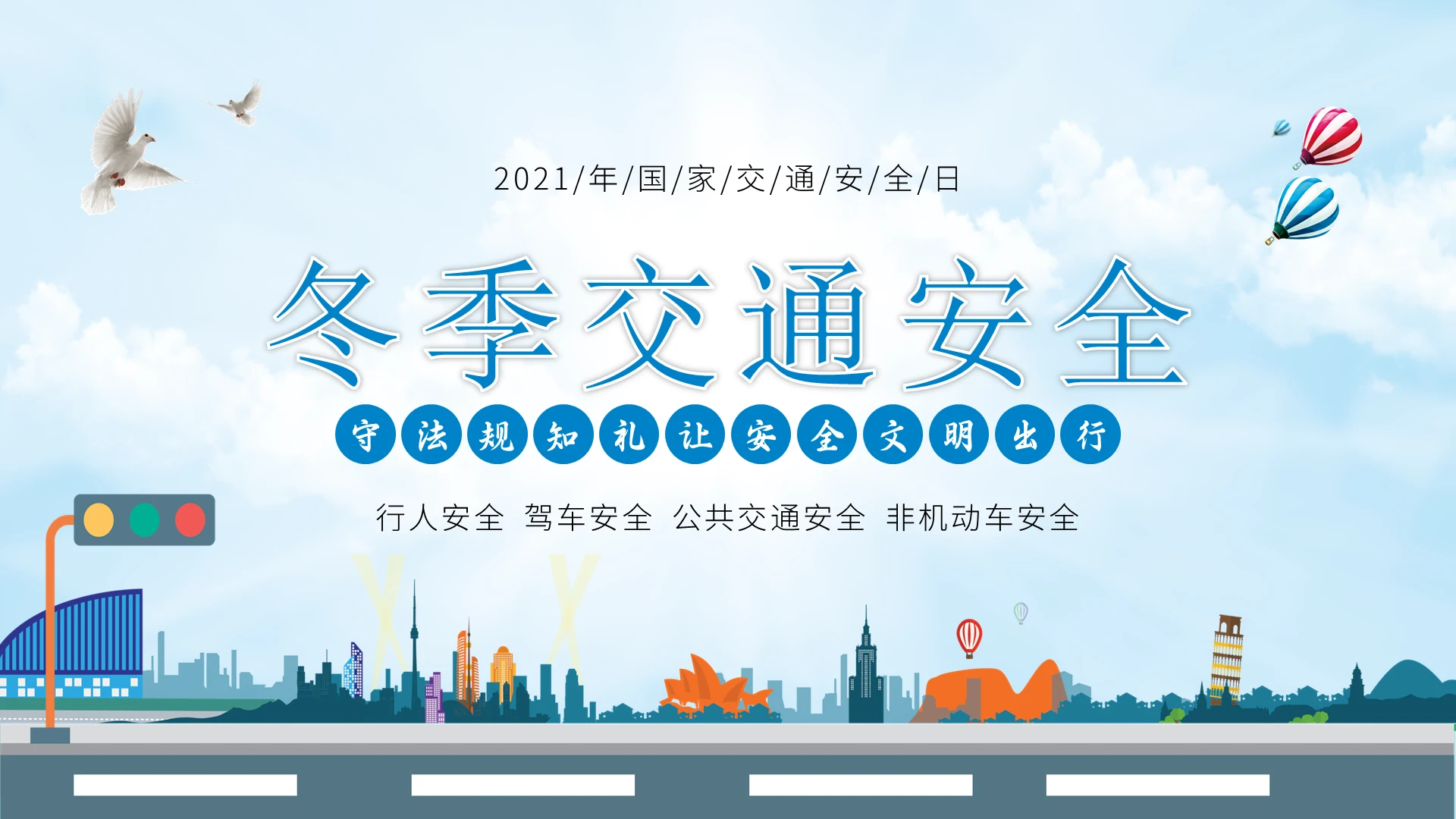 2021/年/国/家/交/通/安/全/日

冬季交通安全

守法规知礼让安全文明出行

行人安全 驾车安全 公共交通安全 非机动车安全